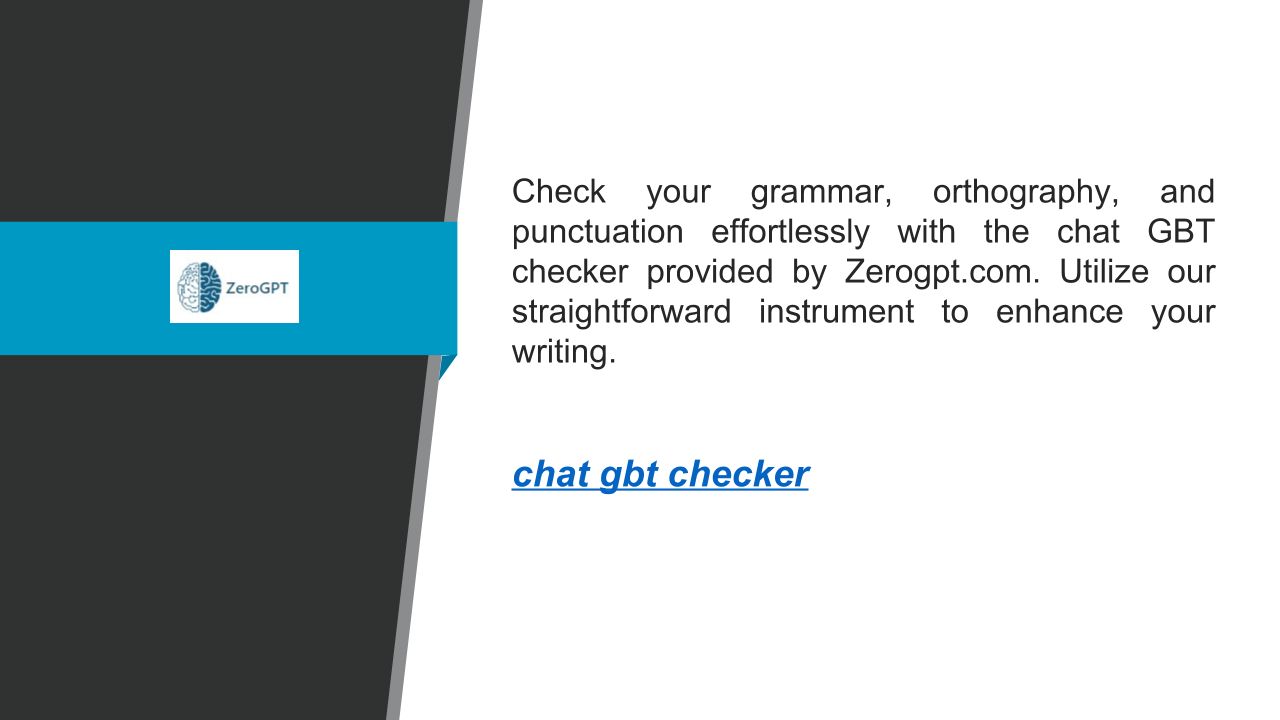 ZeroGPT

Check your grammar, orthography, and punctuation effortlessly with the chat GBT checker provided by Zerogpt.com. Utilize our straightforward instrument to enhance your writing.

chat gbt checker